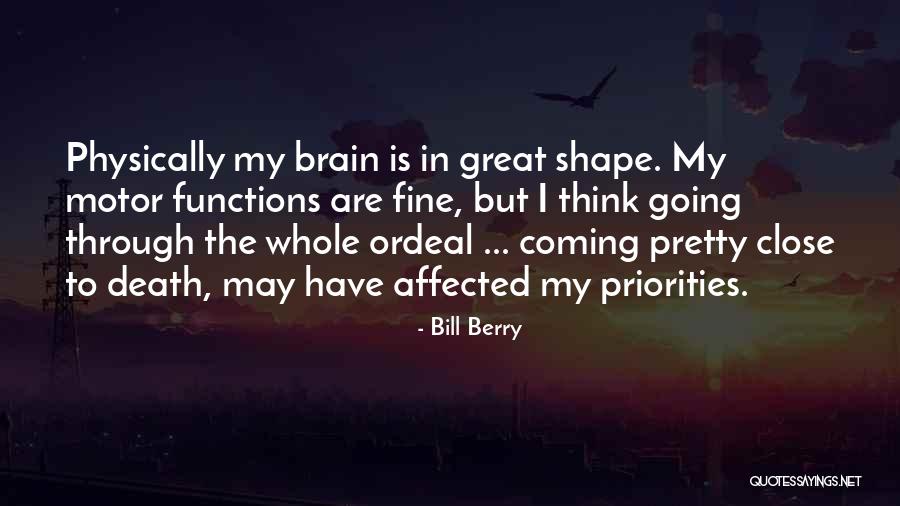 Physically my brain is in great shape. My motor functions are fine, but I think going through the whole ordeal ... coming pretty close to death, may have affected my priorities.

- Bill Berry

QUOTESSAYINGS.NET